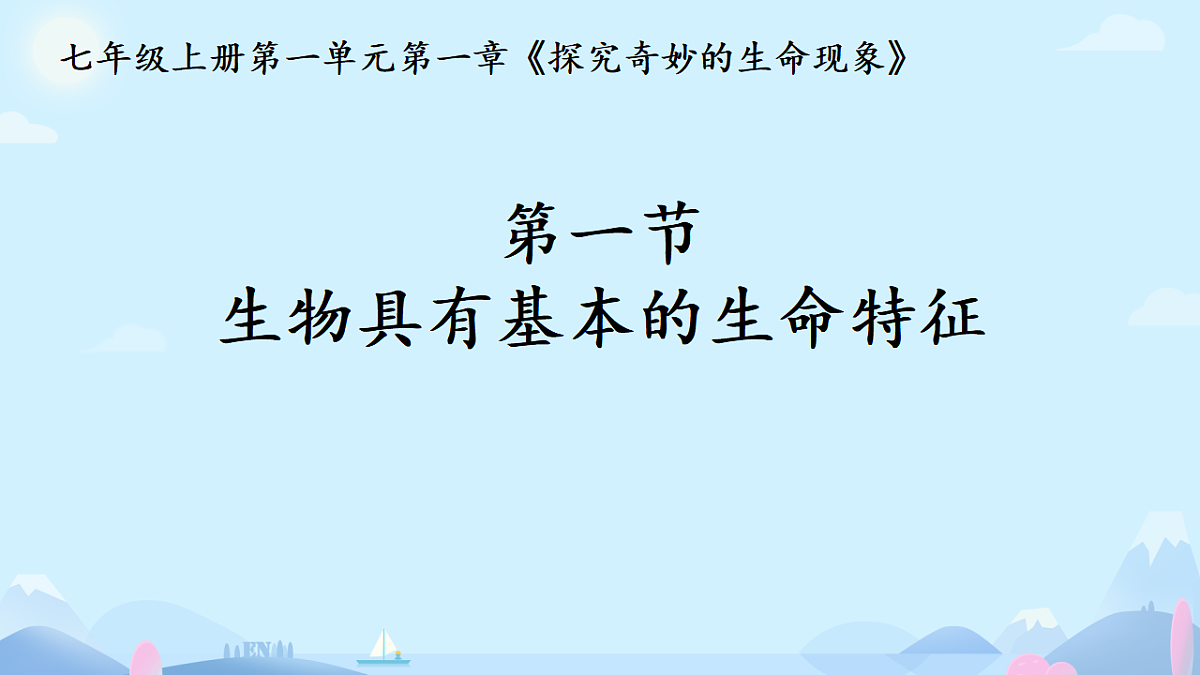 七年级上册第一单元第一章《探究奇妙的生命现象》

第一节
生物具有基本的生命特征